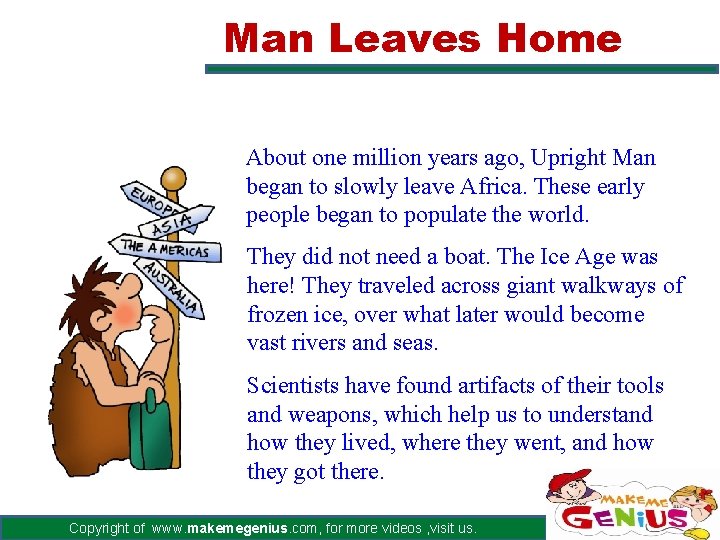 Man Leaves Home

EUROPE
ASIA
THE AMERICAS
AUSTRALIA

About one million years ago, Upright Man began to slowly leave Africa. These early people began to populate the world.

They did not need a boat. The Ice Age was here! They traveled across giant walkways of frozen ice, over what later would become vast rivers and seas.

Scientists have found artifacts of their tools and weapons, which help us to understand how they lived, where they went, and how they got there.

Copyright of www.makemegenius.com, for more videos ,visit us.

MAKE ME GENIUS